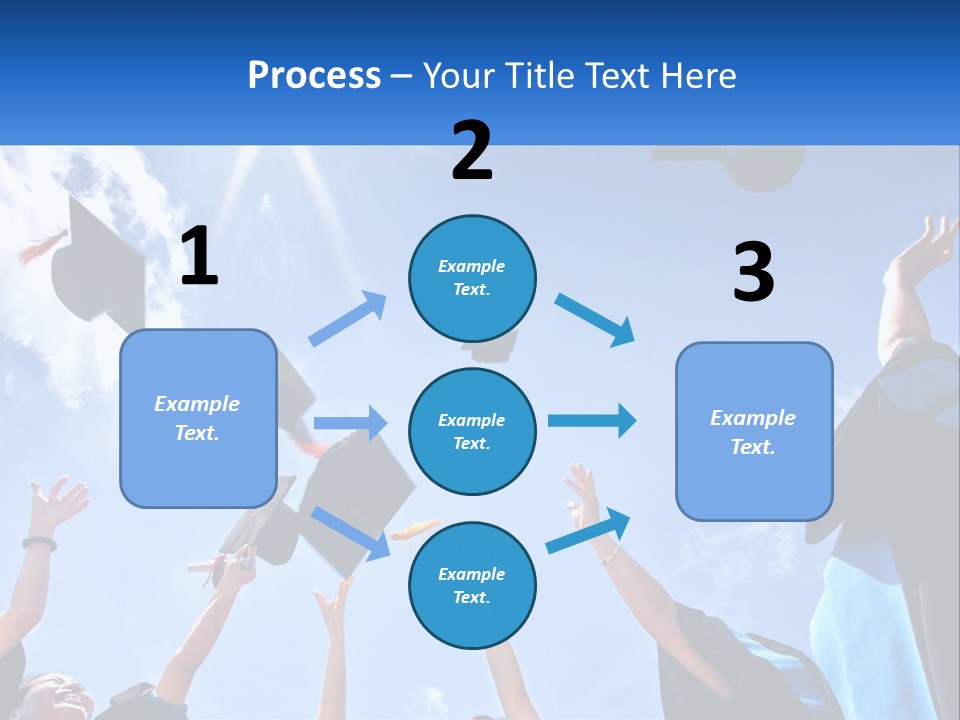 Process – Your Title Text Here

1

Example Text.

2

Example Text.

Example Text.

Example Text.

3

Example Text.